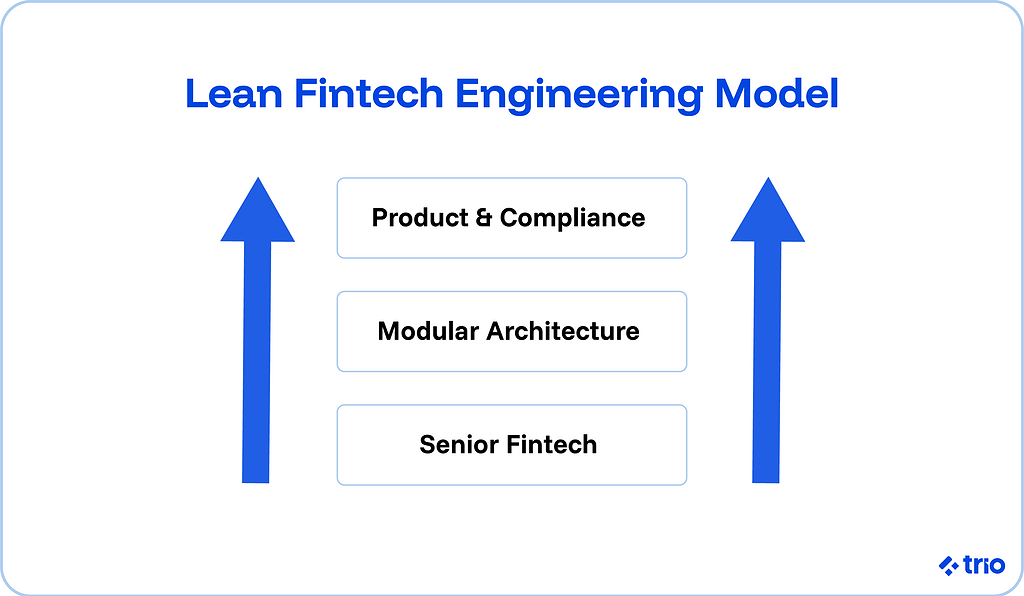 Lean Fintech Engineering Model

Product & Compliance

Modular Architecture

Senior Fintech

trio